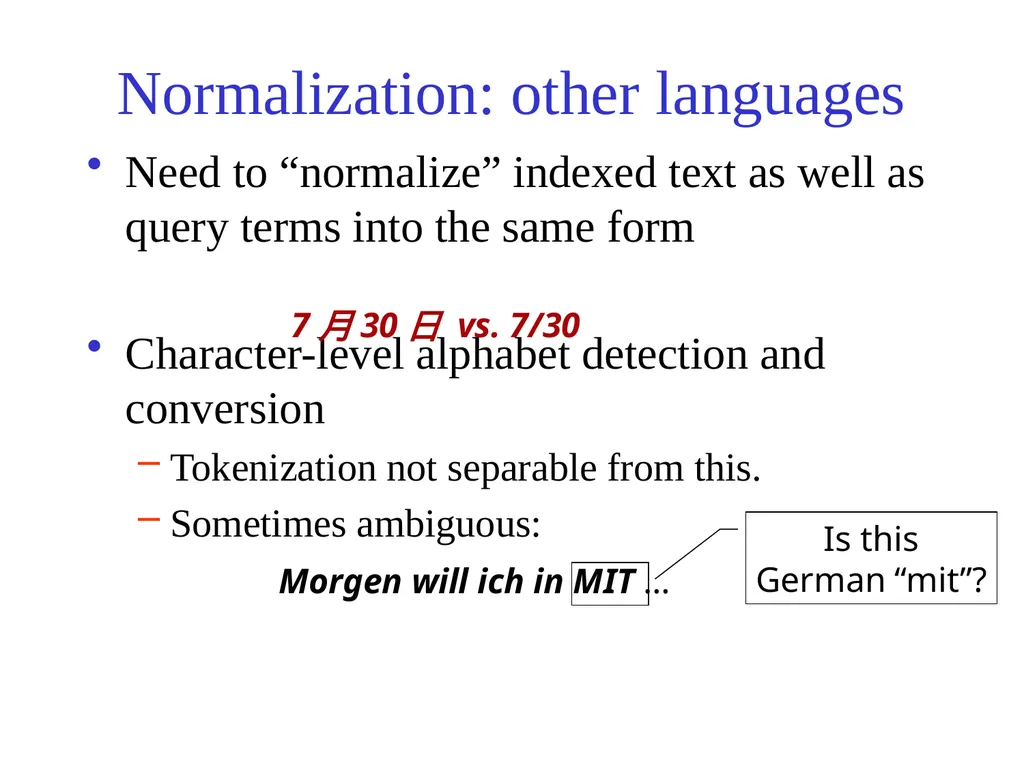 Normalization: other languages

• Need to “normalize” indexed text as well as query terms into the same form

7 月 30 日 vs. 7/30

• Character-level alphabet detection and conversion

– Tokenization not separable from this.

– Sometimes ambiguous:

Morgen will ich in MIT …

Is this German “mit”?